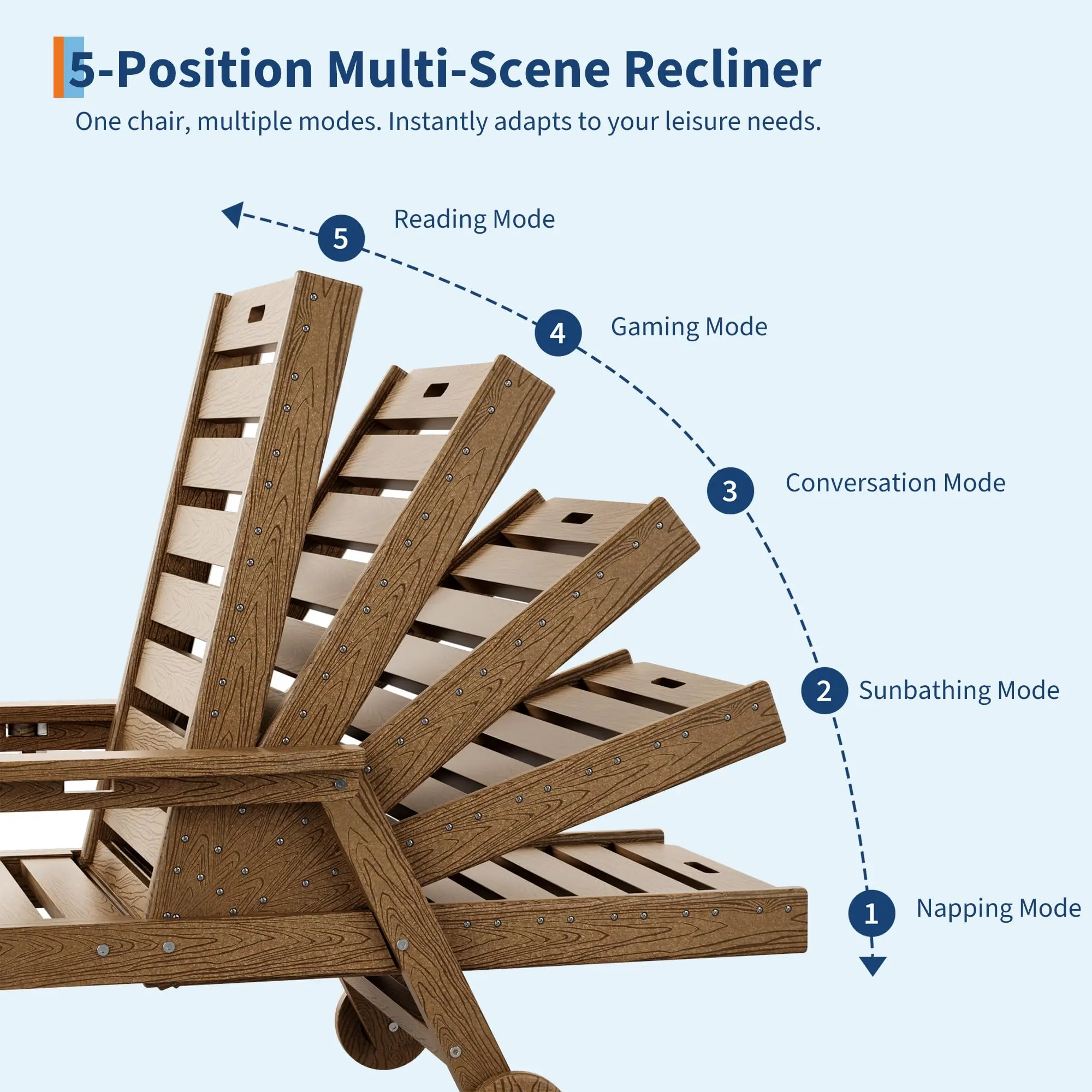 5-Position Multi-Scene Recliner

One chair, multiple modes. Instantly adapts to your leisure needs.

5 Reading Mode

4 Gaming Mode

3 Conversation Mode

2 Sunbathing Mode

1 Napping Mode